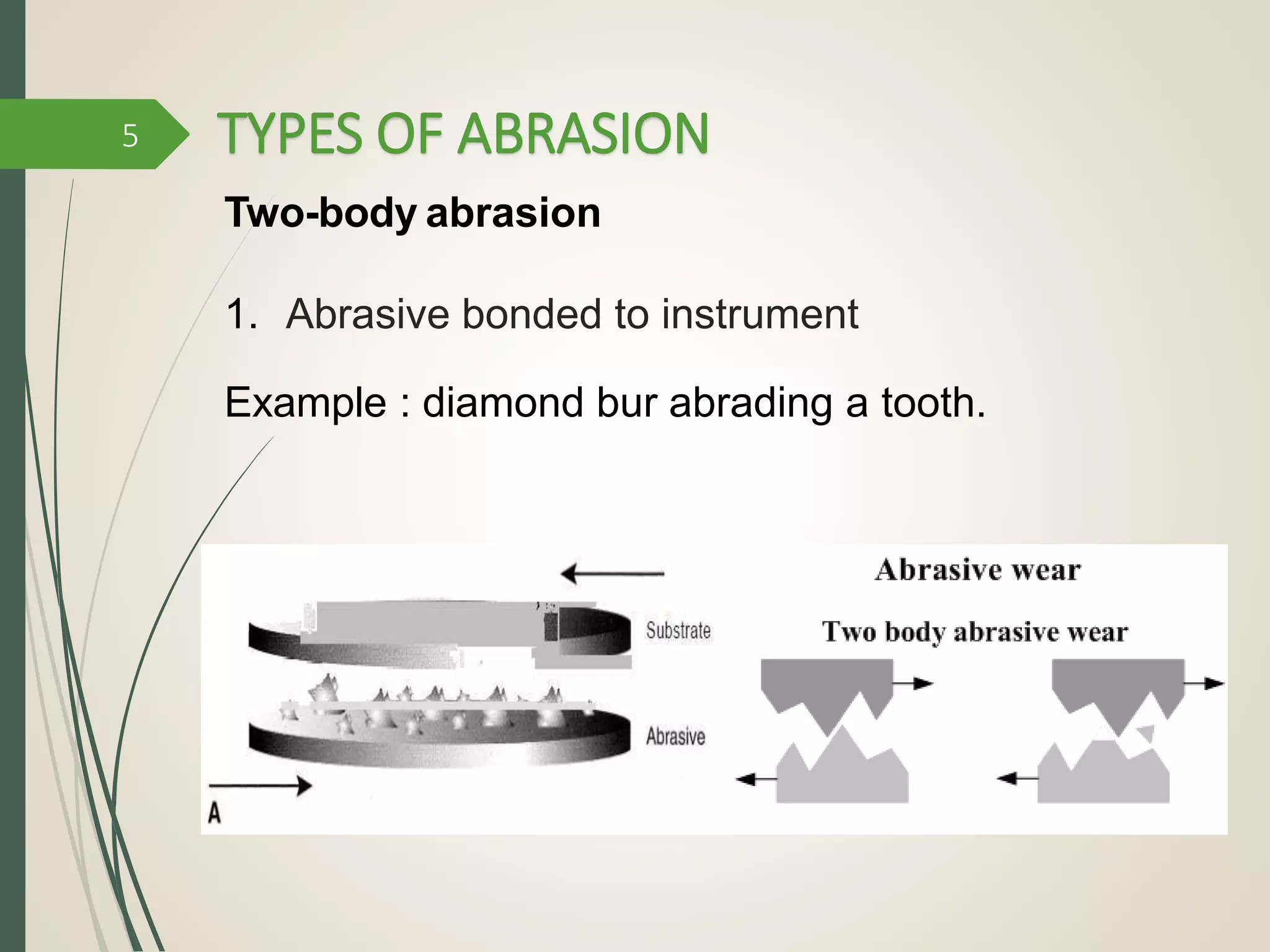 5

TYPES OF ABRASION

Two-body abrasion

1. Abrasive bonded to instrument

Example : diamond bur abrading a tooth.

Substrate

Abrasive

A

Abrasive wear

Two body abrasive wear